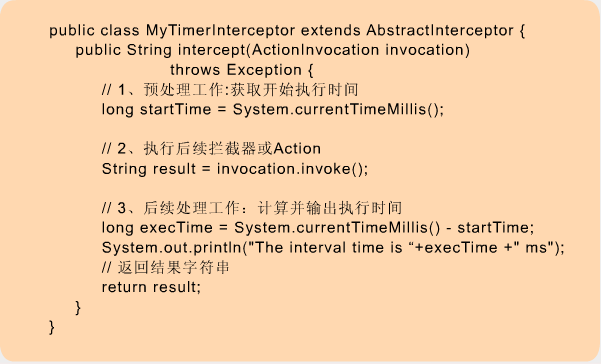 public class MyTimerInterceptor extends AbstractInterceptor {
    public String intercept(ActionInvocation invocation)
                    throws Exception {
        // 1、预处理工作:获取开始执行时间
        long startTime = System.currentTimeMillis();

        // 2、执行后续拦截器或Action
        String result = invocation.invoke();

        // 3、后续处理工作：计算并输出执行时间
        long execTime = System.currentTimeMillis() - startTime;
        System.out.println("The interval time is “+execTime +" ms");
        // 返回结果字符串
        return result;
    }
}